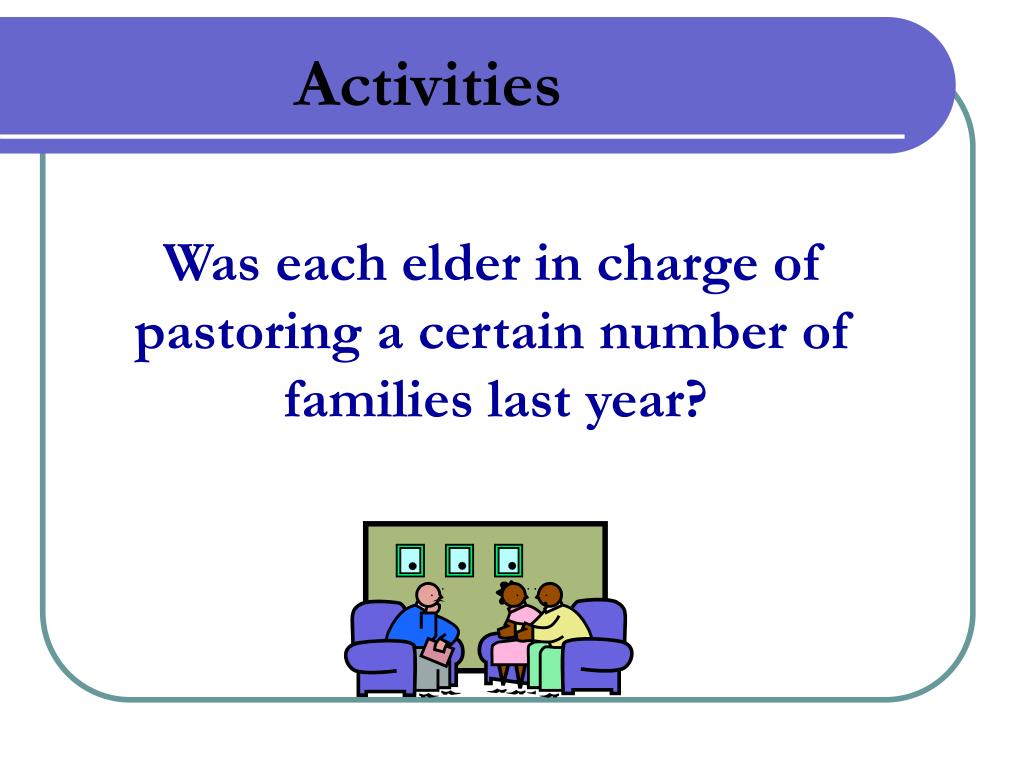 Activities

Was each elder in charge of pastoring a certain number of families last year?